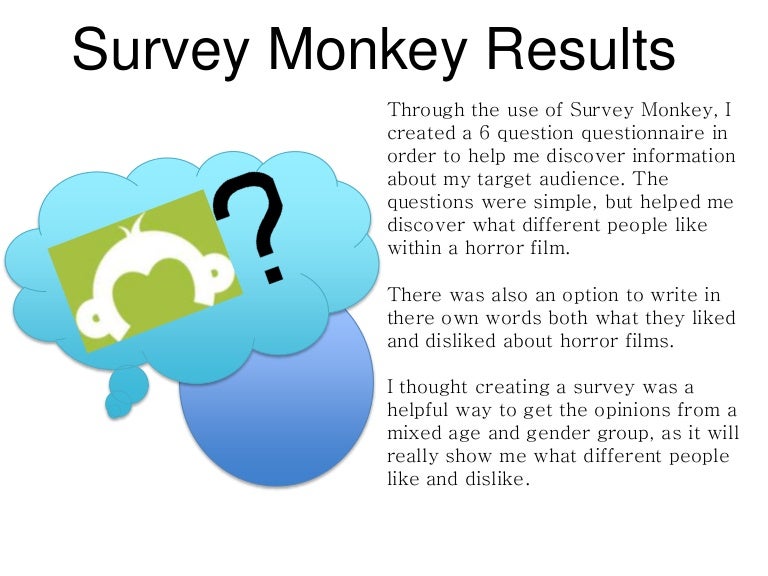 Survey Monkey Results

?

Through the use of Survey Monkey, I created a 6 question questionnaire in order to help me discover information about my target audience. The questions were simple, but helped me discover what different people like within a horror film.

There was also an option to write in there own words both what they liked and disliked about horror films.

I thought creating a survey was a helpful way to get the opinions from a mixed age and gender group, as it will really show me what different people like and dislike.